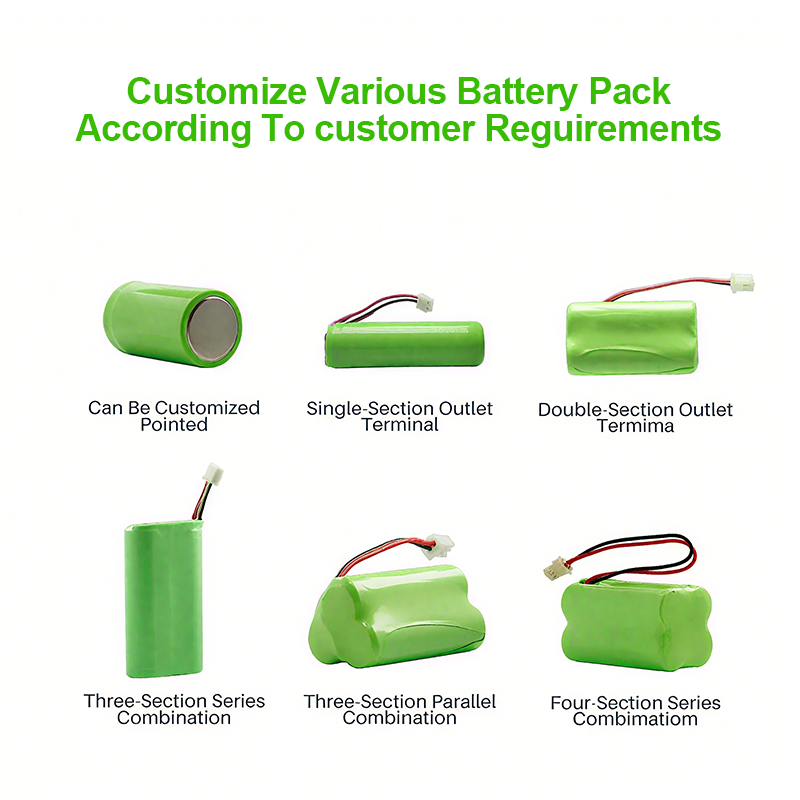 Customize Various Battery Pack
According To customer Reguirements

Can Be Customized Pointed

Single-Section Outlet Terminal

Double-Section Outlet Termima

Three-Section Series Combination

Three-Section Parallel Combination

Four-Section Series Combimatiom